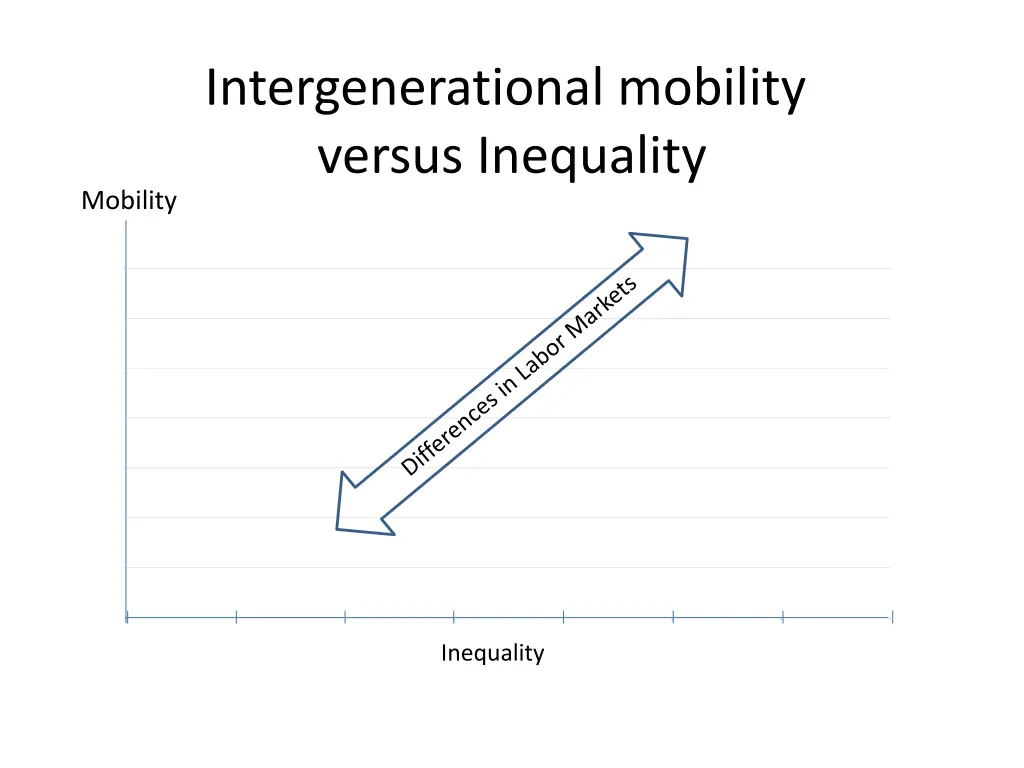 Intergenerational mobility versus Inequality

Mobility

Differences in Labor Markets

Inequality